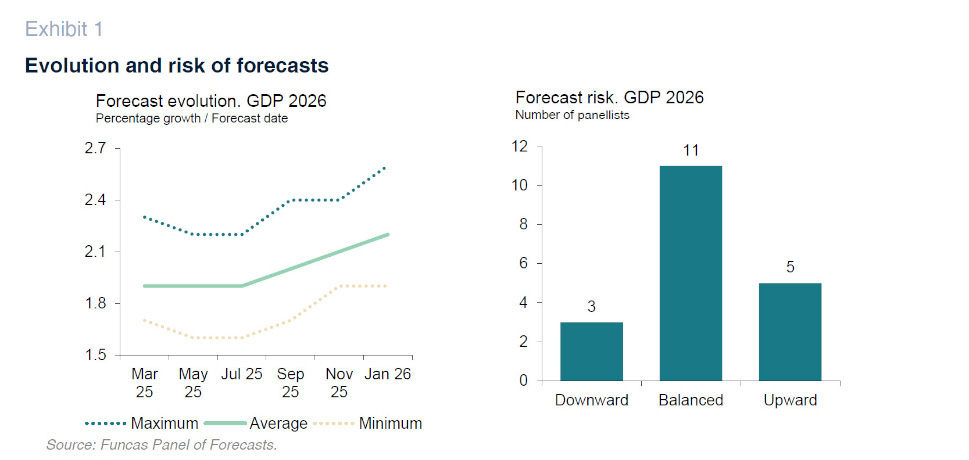 Exhibit 1

Evolution and risk of forecasts

Forecast evolution. GDP 2026
Percentage growth / Forecast date

2.7
2.4
2.1
1.8
1.5

Mar 25
May 25
Jul 25
Sep 25
Nov 25
Jan 26

Maximum
Average
Minimum

Forecast risk. GDP 2026
Number of panellists

12
10
8
6
4
2
0

3
11
5

Downward
Balanced
Upward

Source: Funcas Panel of Forecasts.